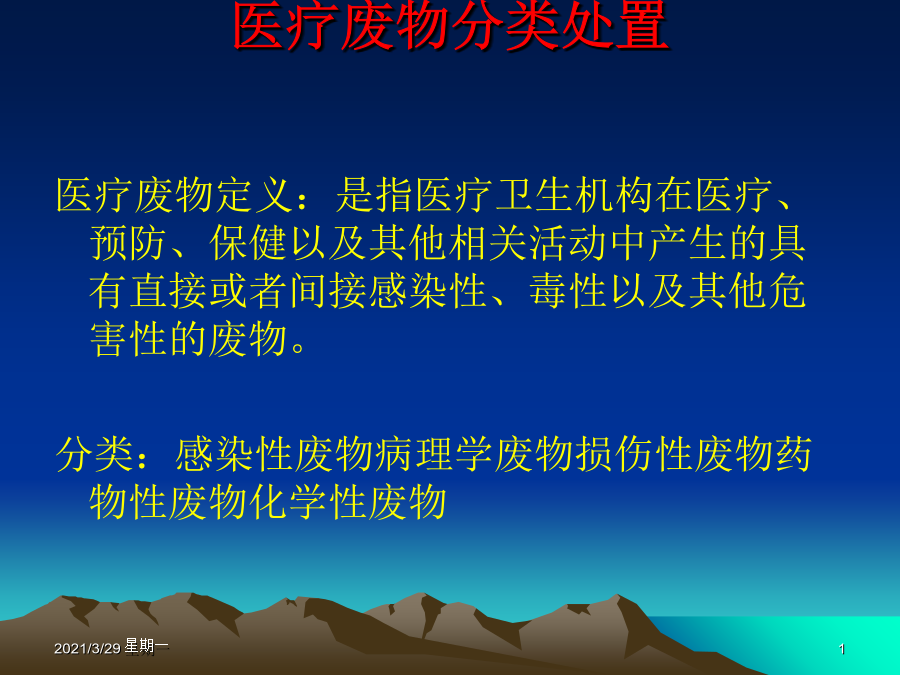 医疗废物分类处置

医疗废物定义：是指医疗卫生机构在医疗、预防、保健以及其他相关活动中产生的具有直接或者间接感染性、毒性以及其他危害性的废物。

分类：感染性废物病理学废物损伤性废物药物性废物化学性废物

2021/3/29 星期一

1